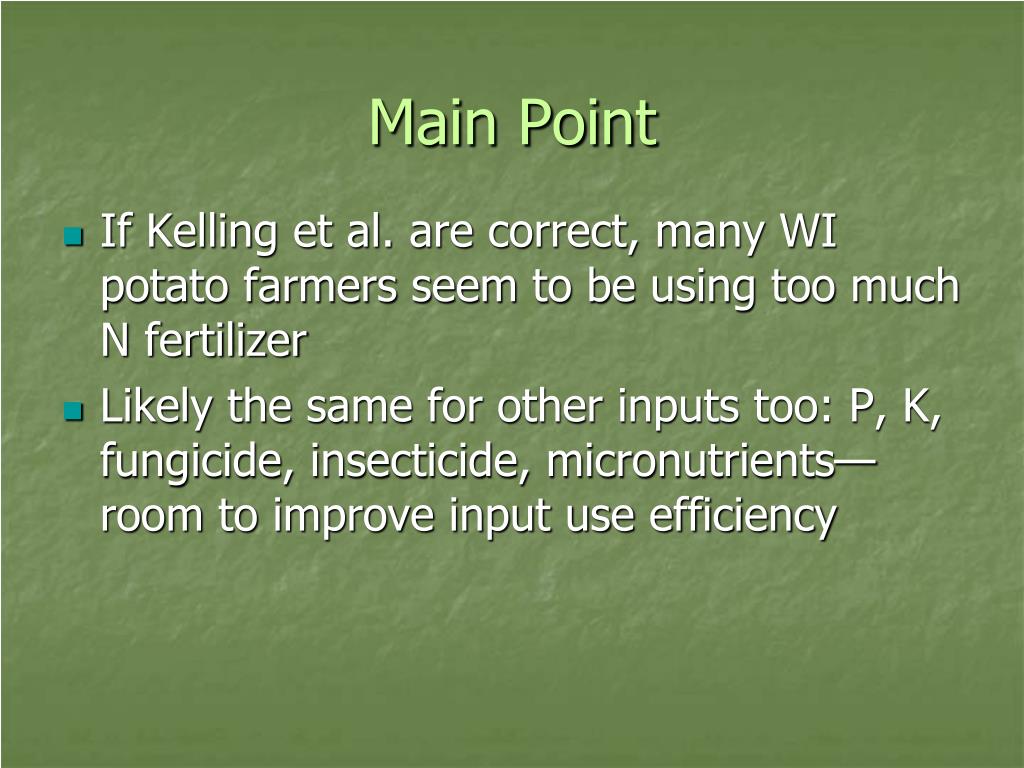 Main Point

- If Kelling et al. are correct, many WI potato farmers seem to be using too much N fertilizer
- Likely the same for other inputs too: P, K, fungicide, insecticide, micronutrients—room to improve input use efficiency